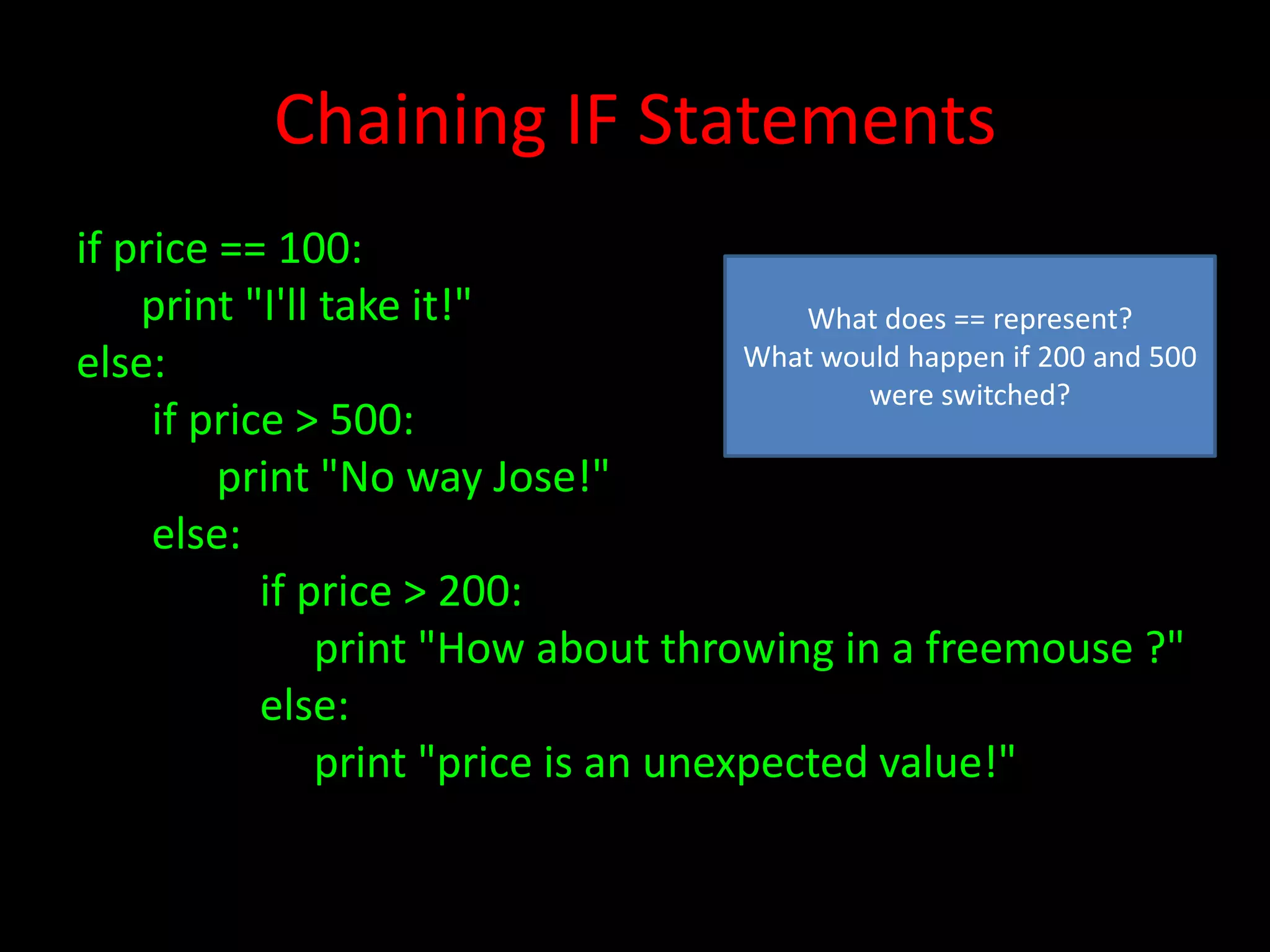 Chaining IF Statements

if price == 100:
    print "I'll take it!"
else:
    if price > 500:
        print "No way Jose!"
    else:
        if price > 200:
            print "How about throwing in a freemouse ?"
        else:
            print "price is an unexpected value!"

What does == represent?
What would happen if 200 and 500 were switched?